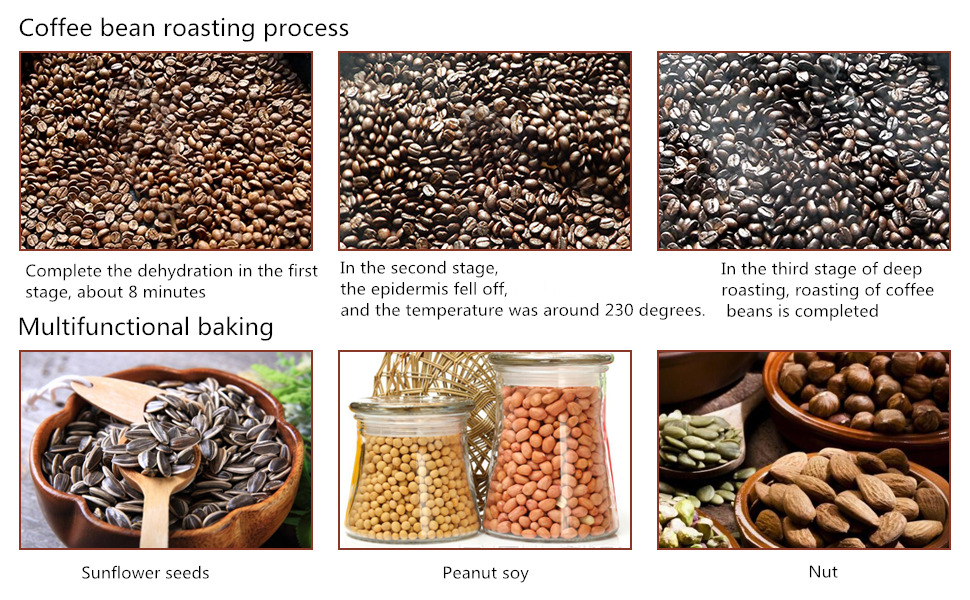 Coffee bean roasting process

Complete the dehydration in the first stage, about 8 minutes

In the second stage, the epidermis fell off, and the temperature was around 230 degrees.

In the third stage of deep roasting, roasting of coffee beans is completed

Multifunctional baking

Sunflower seeds

Peanut soy

Nut